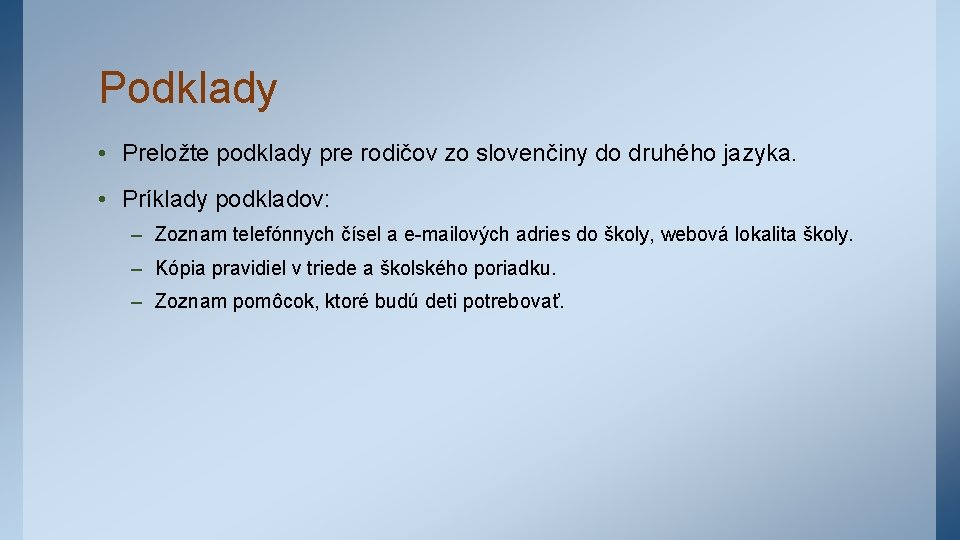 Podklady

• Preložte podklady pre rodičov zo slovenčiny do druhého jazyka.

• Príklady podkladov:

– Zoznam telefónnych čísel a e-mailových adries do školy, webová lokalita školy.

– Kópia pravidiel v triede a školského poriadku.

– Zoznam pomôcok, ktoré budú deti potrebovať.